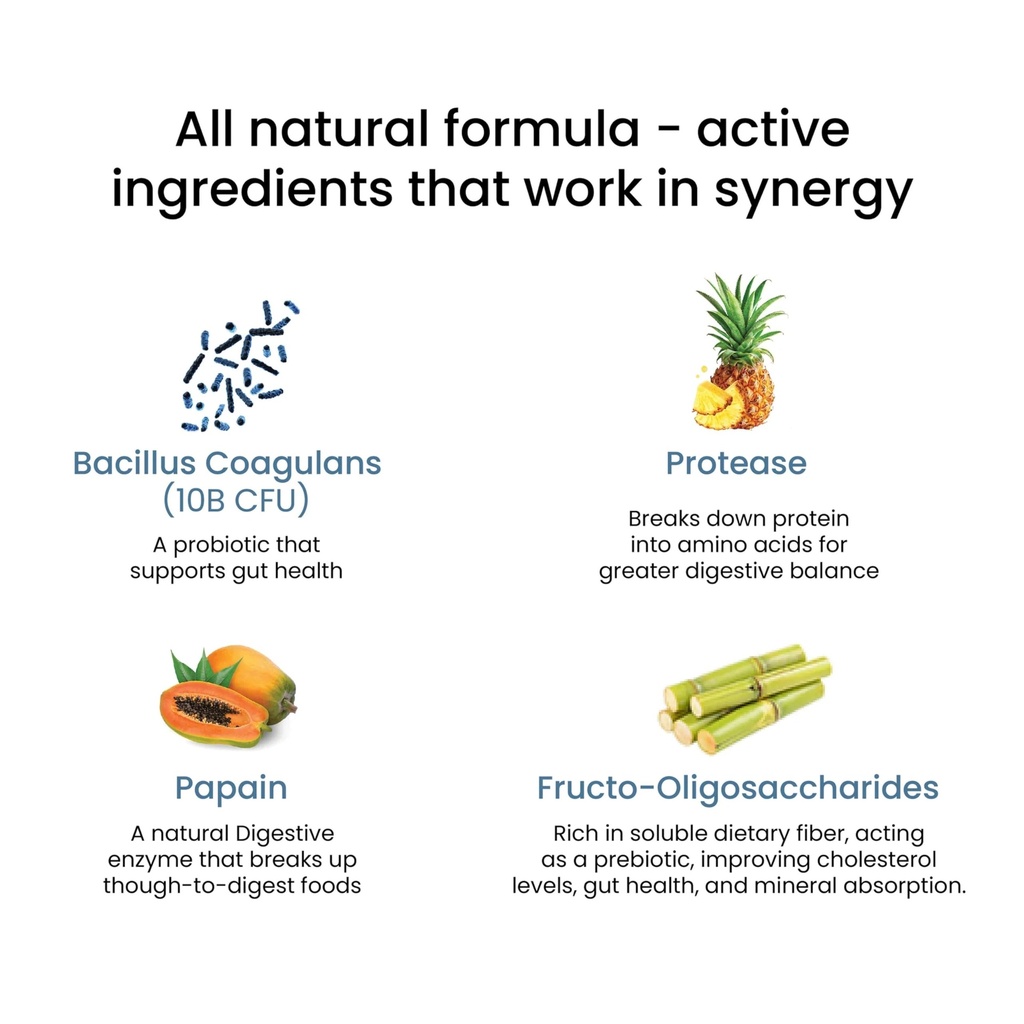 All natural formula - active ingredients that work in synergy

Bacillus Coagulans (10B CFU)

A probiotic that supports gut health

Protease

Breaks down protein into amino acids for greater digestive balance

Papain

A natural Digestive enzyme that breaks up though-to-digest foods

Fructo-Oligosaccharides

Rich in soluble dietary fiber, acting as a prebiotic, improving cholesterol levels, gut health, and mineral absorption.